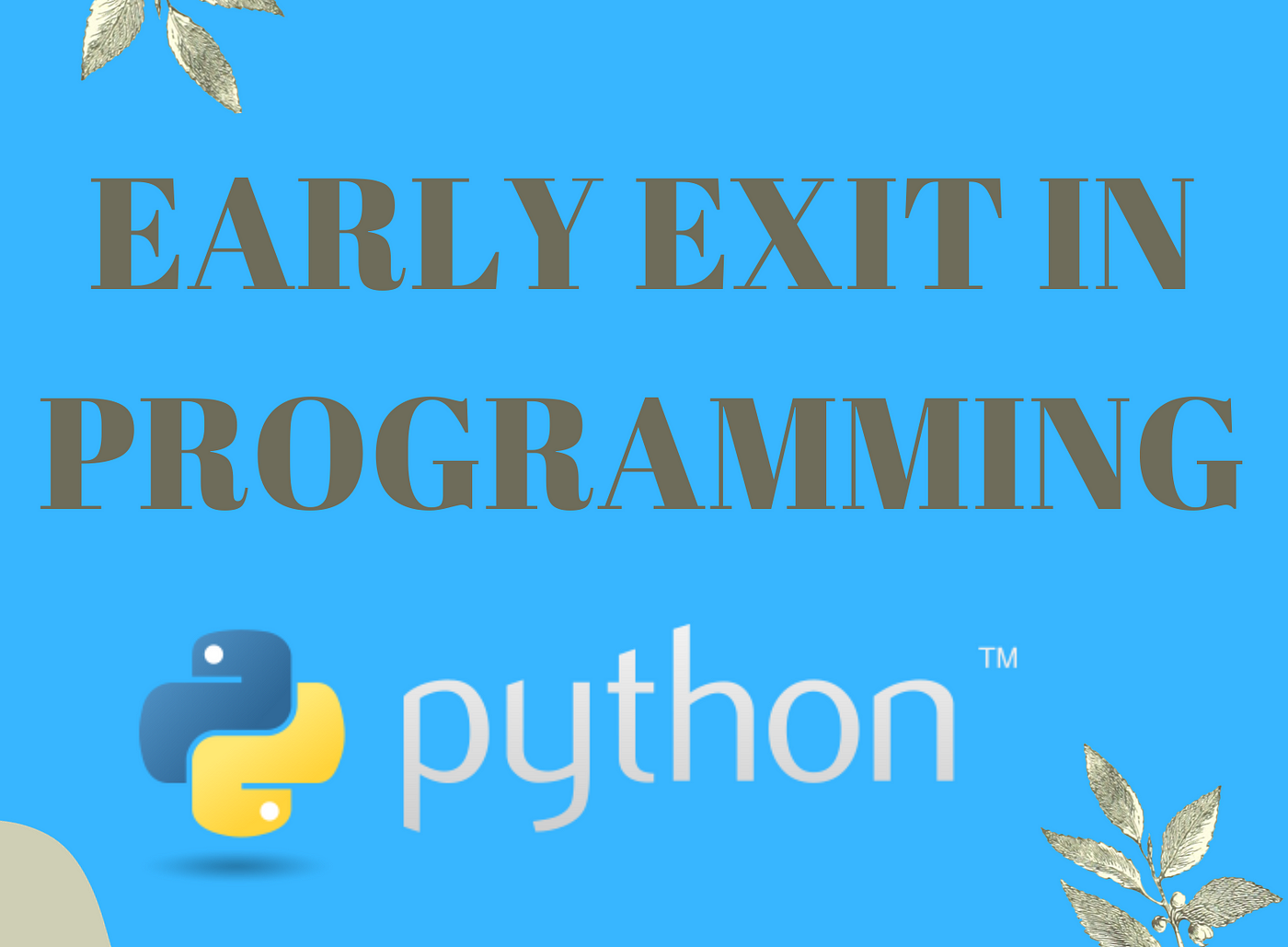 EARLY EXIT IN PROGRAMMING

python™